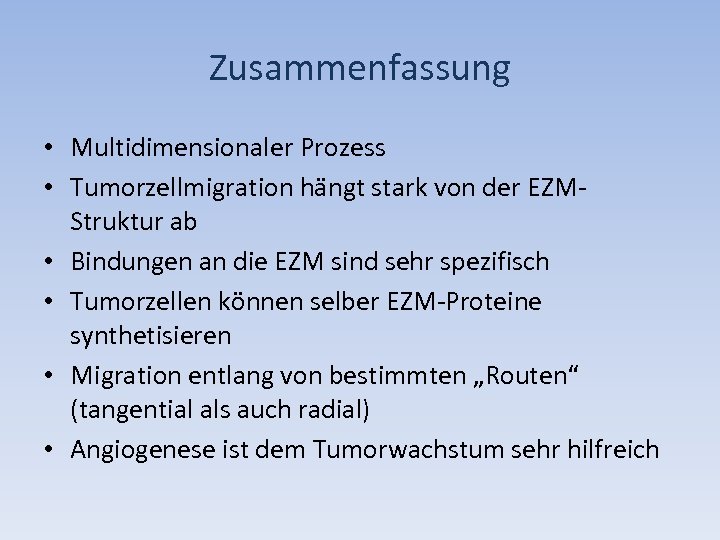 Zusammenfassung

• Multidimensionaler Prozess
• Tumorzellmigration hängt stark von der EZM-Struktur ab
• Bindungen an die EZM sind sehr spezifisch
• Tumorzellen können selber EZM-Proteine synthetisieren
• Migration entlang von bestimmten „Routen“ (tangential als auch radial)
• Angiogenese ist dem Tumorwachstum sehr hilfreich